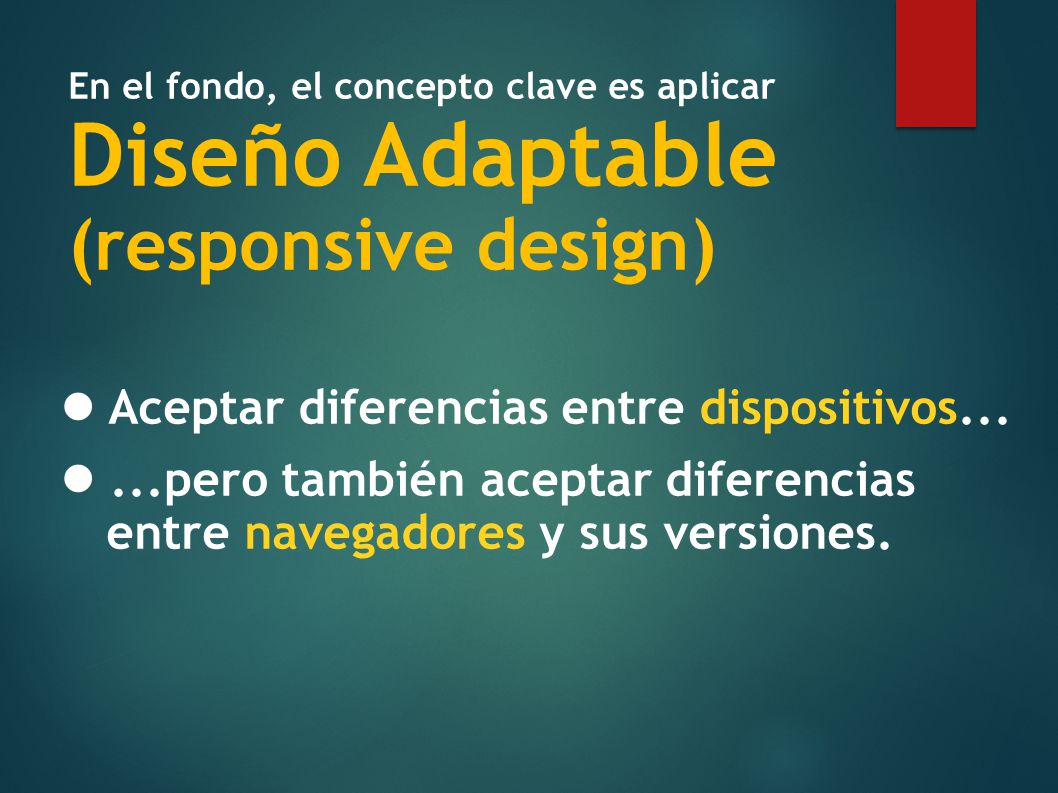 En el fondo, el concepto clave es aplicar
Diseño Adaptable
(responsive design)

● Aceptar diferencias entre dispositivos...

● ...pero también aceptar diferencias entre navegadores y sus versiones.